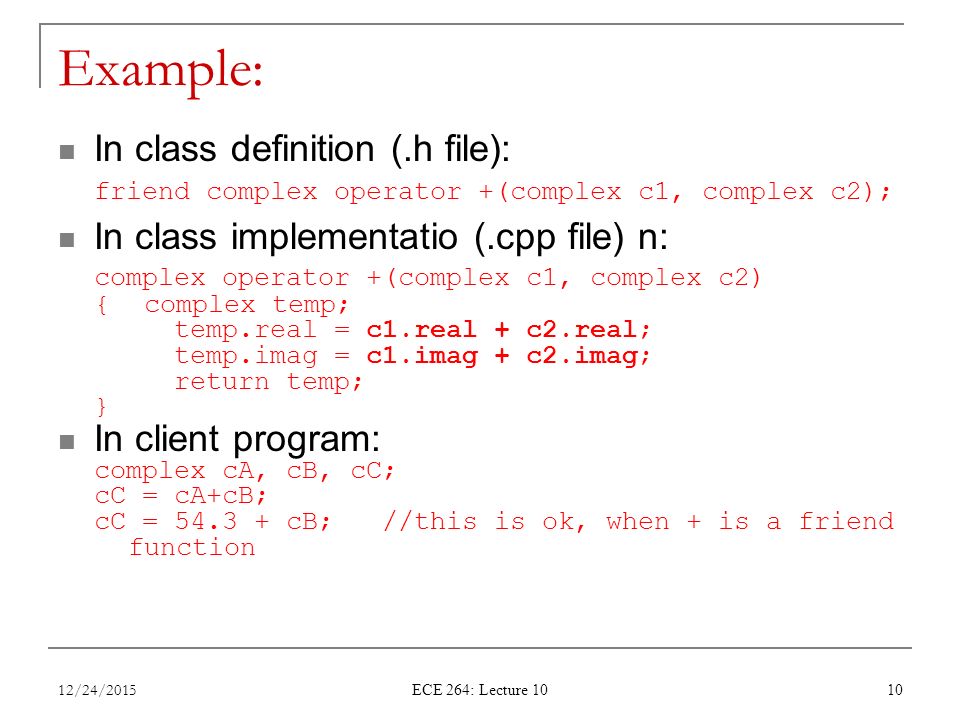 Example:

In class definition (.h file):
friend complex operator +(complex c1, complex c2);

In class implementatio (.cpp file) n:
complex operator +(complex c1, complex c2)
{ complex temp;
temp.real = c1.real + c2.real;
temp.imag = c1.imag + c2.imag;
return temp;
}

In client program:
complex cA, cB, cC;
cC = cA+cB;
cC = 54.3 + cB; //this is ok, when + is a friend function

12/24/2015
ECE 264: Lecture 10
10